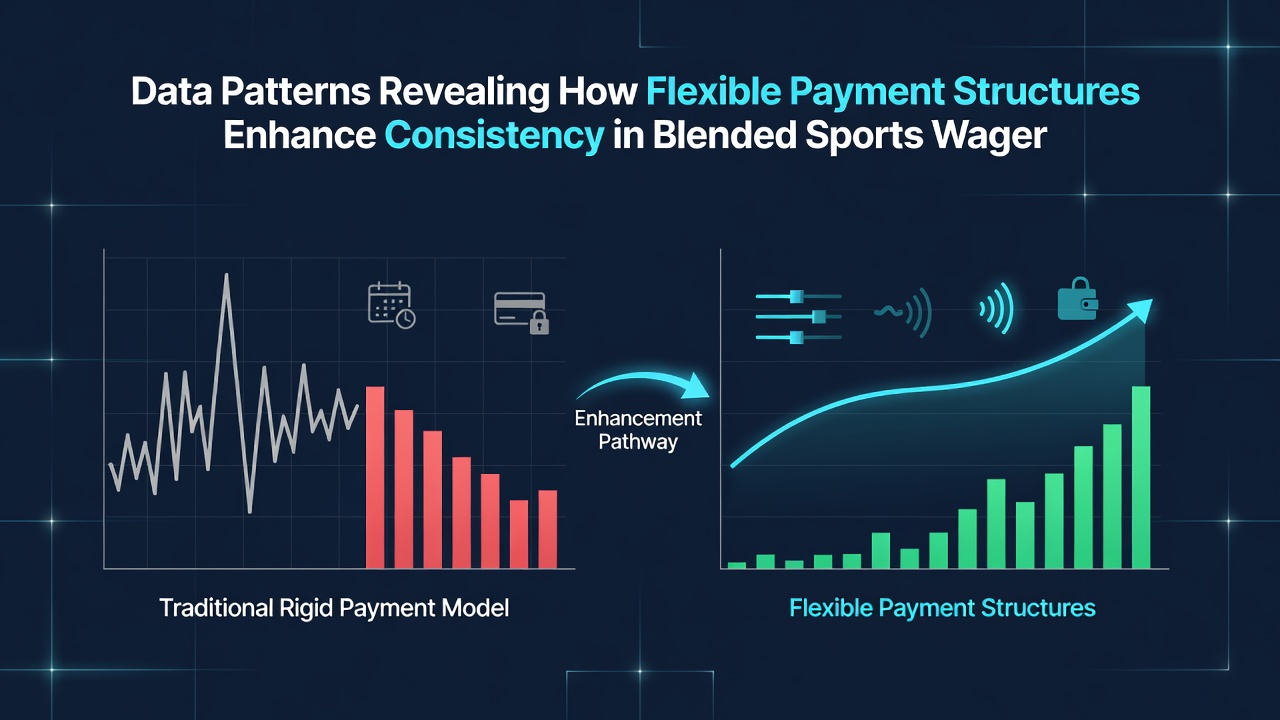 Data Patterns Revealing How Flexible Payment Structures Enhance Consistency in Blended Sports Wager

Enhancement Pathway

Traditional Rigid Payment Model

Flexible Payment Structures